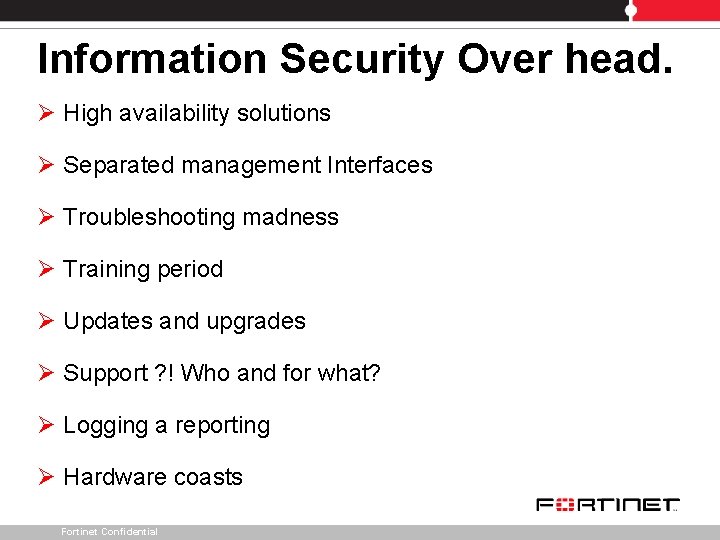 Information Security Over head.

➢ High availability solutions

➢ Separated management Interfaces

➢ Troubleshooting madness

➢ Training period

➢ Updates and upgrades

➢ Support ?! Who and for what?

➢ Logging a reporting

➢ Hardware coasts

FORTINET

Fortinet Confidential